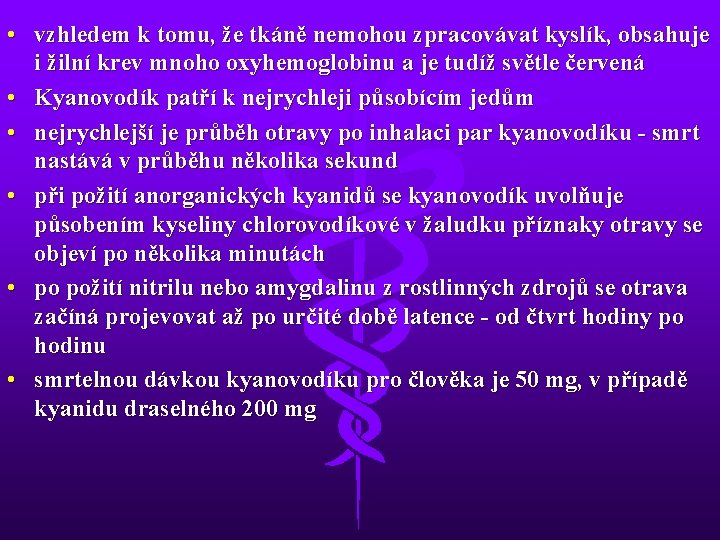 • vzhledem k tomu, že tkáně nemohou zpracovávat kyslík, obsahuje i žilní krev mnoho oxyhemoglobinu a je tudíž světle červená

• Kyanovodík patří k nejrychleji působícím jedům

• nejrychlejší je průběh otravy po inhalaci par kyanovodíku - smrt nastává v průběhu několika sekund

• při požití anorganických kyanidů se kyanovodík uvolňuje působením kyseliny chlorovodíkové v žaludku příznaky otravy se objeví po několika minutách

• po požití nitrilu nebo amygdalinu z rostlinných zdrojů se otrava začíná projevovat až po určité době latence - od čtvrt hodiny po hodinu

• smrtelnou dávkou kyanovodíku pro člověka je 50 mg, v případě kyanidu draselného 200 mg